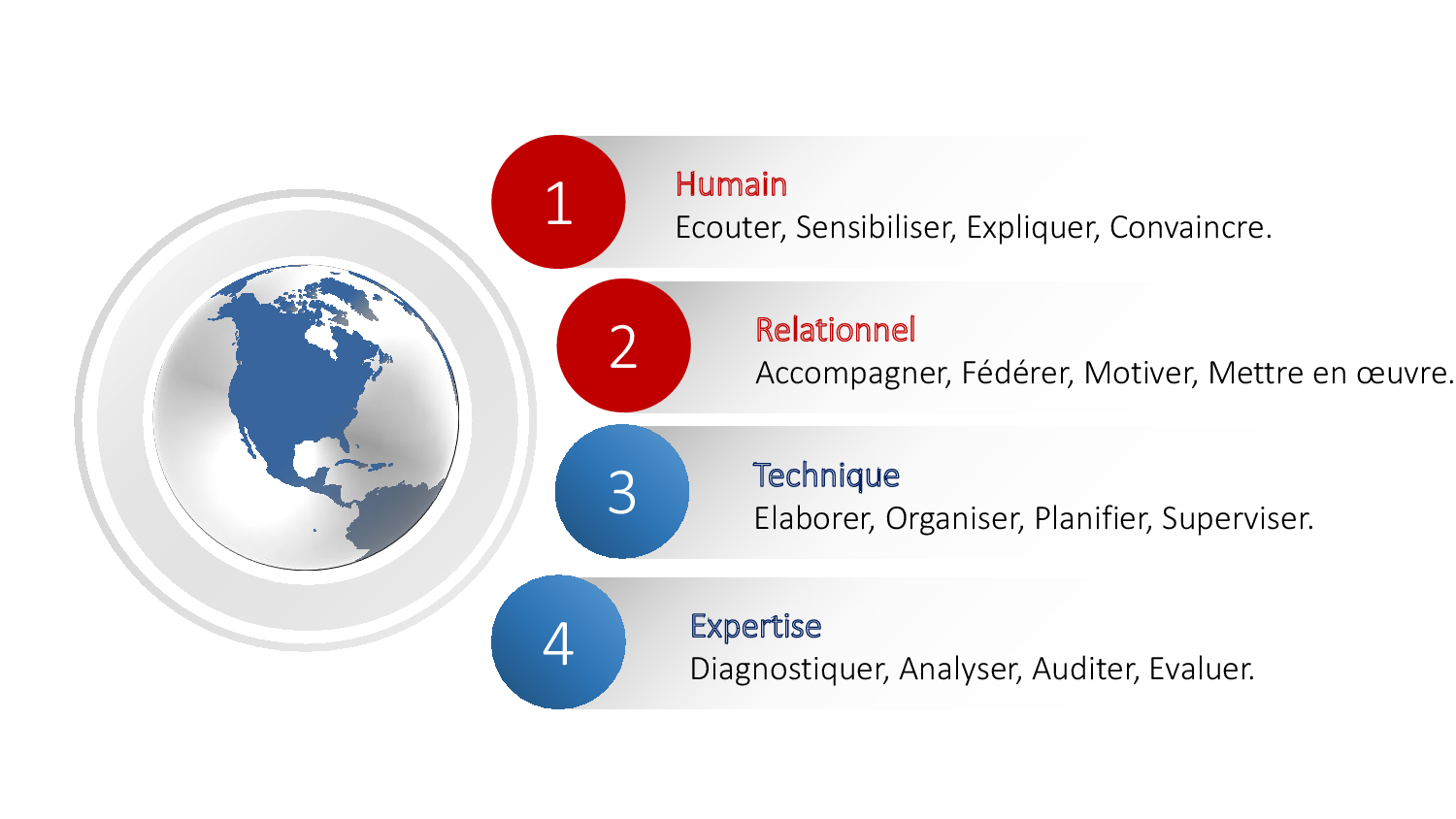 1
Humain
Ecouter, Sensibiliser, Expliquer, Convaincre.

2
Relationnel
Accompagner, Fédérer, Motiver, Mettre en œuvre.

3
Technique
Elaborer, Organiser, Planifier, Superviser.

4
Expertise
Diagnostiquer, Analyser, Auditer, Evaluer.